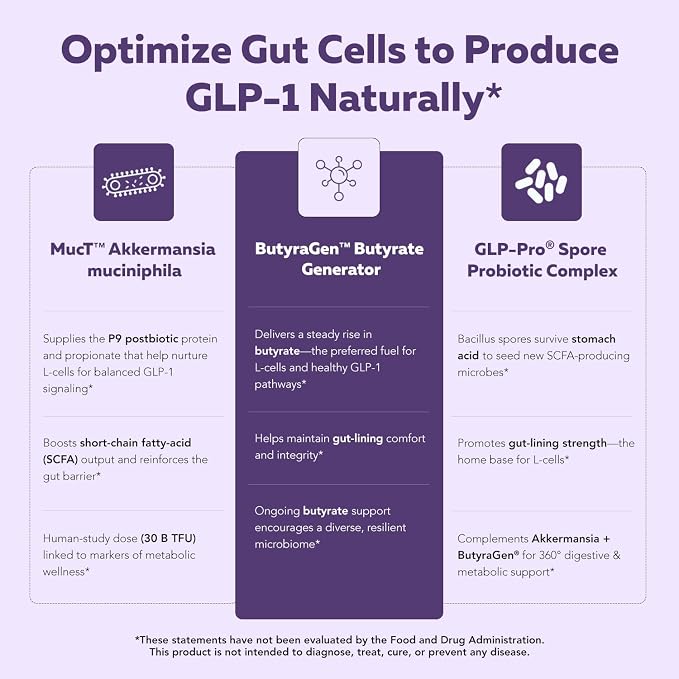 Optimize Gut Cells to Produce GLP-1 Naturally*

MucT™ Akkermansia muciniphila

Supplies the P9 postbiotic protein and propionate that help nurture L-cells for balanced GLP-1 signaling*

Boosts short-chain fatty-acid (SCFA) output and reinforces the gut barrier*

Human-study dose (30 B TFU) linked to markers of metabolic wellness*

ButyraGen™ Butyrate Generator

Delivers a steady rise in butyrate—the preferred fuel for L-cells and healthy GLP-1 pathways*

Helps maintain gut-lining comfort and integrity*

Ongoing butyrate support encourages a diverse, resilient microbiome*

GLP-Pro® Spore Probiotic Complex

Bacillus spores survive stomach acid to seed new SCFA-producing microbes*

Promotes gut-lining strength—the home base for L-cells*

Complements Akkermansia + ButyraGen® for 360° digestive & metabolic support*

*These statements have not been evaluated by the Food and Drug Administration. This product is not intended to diagnose, treat, cure, or prevent any disease.